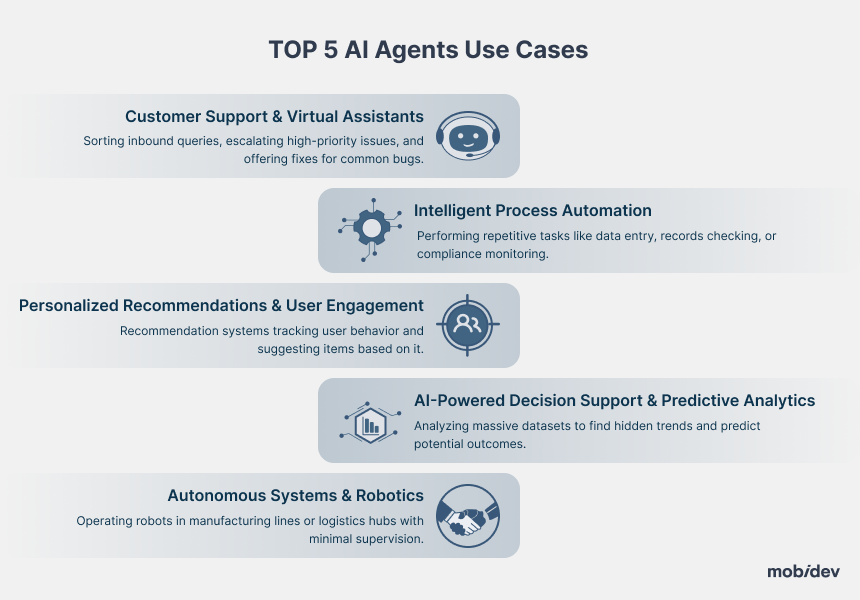 TOP 5 AI Agents Use Cases

Customer Support & Virtual Assistants
Sorting inbound queries, escalating high-priority issues, and offering fixes for common bugs.

Intelligent Process Automation
Performing repetitive tasks like data entry, records checking, or compliance monitoring.

Personalized Recommendations & User Engagement
Recommendation systems tracking user behavior and suggesting items based on it.

AI-Powered Decision Support & Predictive Analytics
Analyzing massive datasets to find hidden trends and predict potential outcomes.

Autonomous Systems & Robotics
Operating robots in manufacturing lines or logistics hubs with minimal supervision.

mobidev